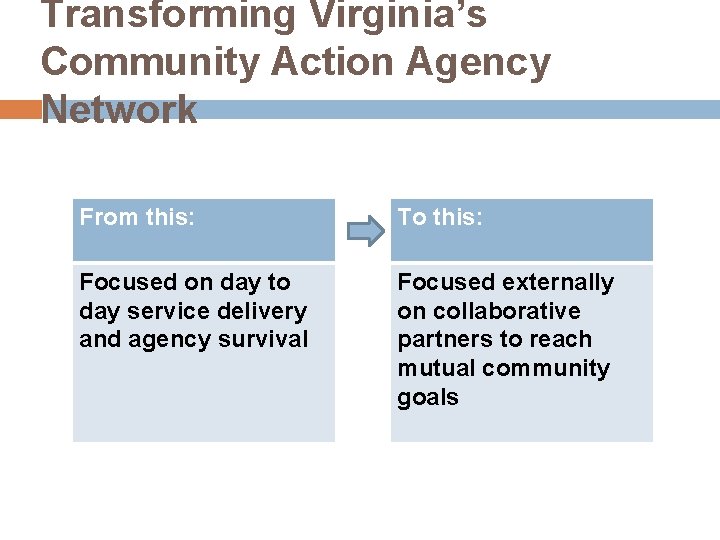 Transforming Virginia's Community Action Agency Network

From this:

Focused on day to day service delivery and agency survival

To this:

Focused externally on collaborative partners to reach mutual community goals